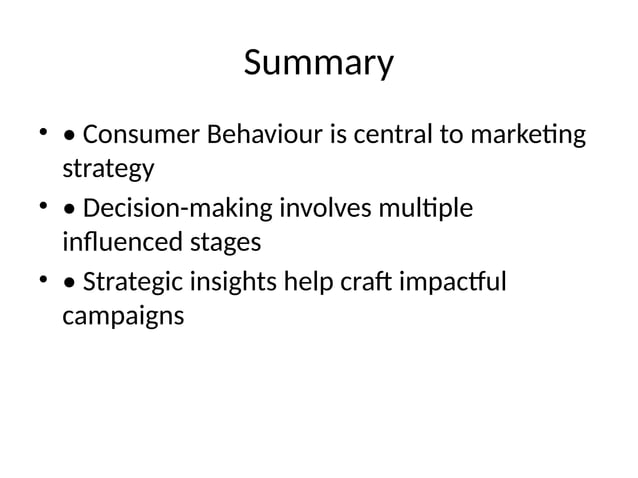 Summary

• • Consumer Behaviour is central to marketing strategy
• • Decision-making involves multiple influenced stages
• • Strategic insights help craft impactful campaigns